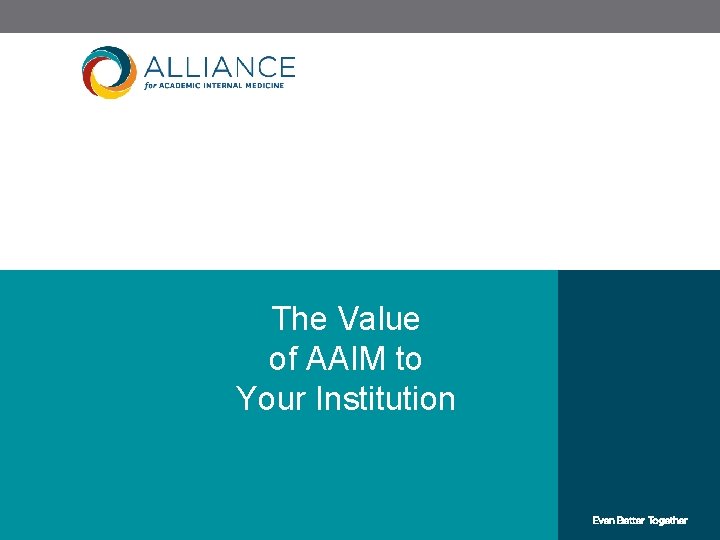 ALLIANCE
for ACADEMIC INTERNAL MEDICINE

The Value
of AAIM to
Your Institution

Even Better Together